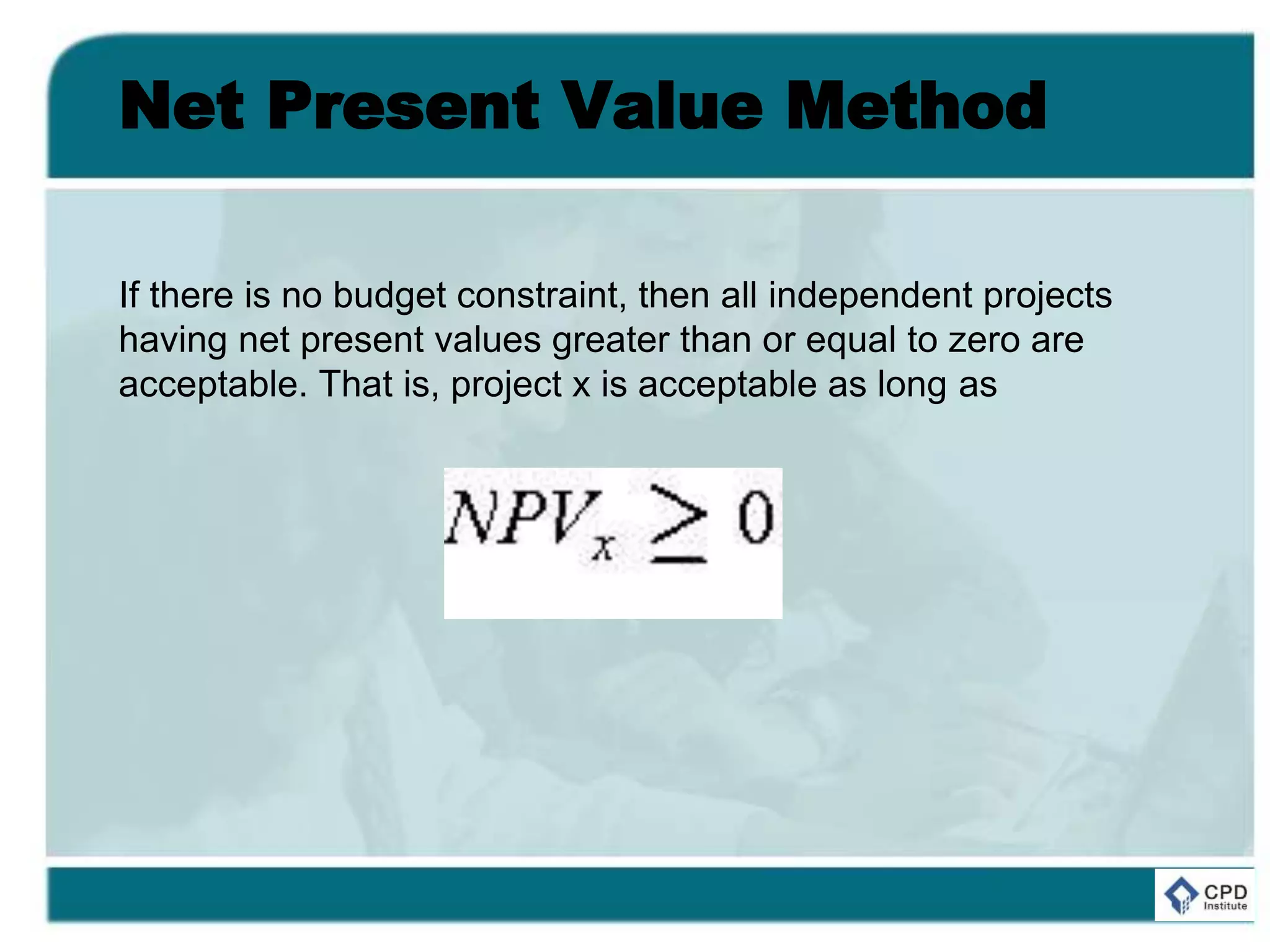 Net Present Value Method

If there is no budget constraint, then all independent projects having net present values greater than or equal to zero are acceptable. That is, project x is acceptable as long as

$NPV_x \geq 0$

CPD Institute